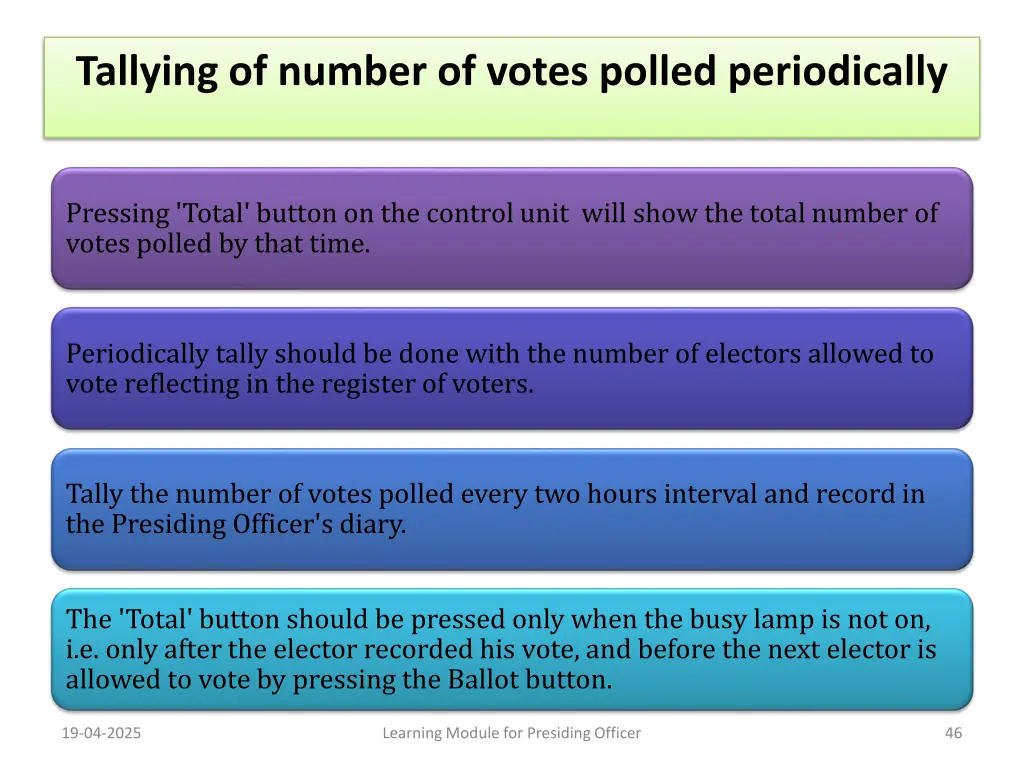 Tallying of number of votes polled periodically

Pressing 'Total' button on the control unit will show the total number of votes polled by that time.

Periodically tally should be done with the number of electors allowed to vote reflecting in the register of voters.

Tally the number of votes polled every two hours interval and record in the Presiding Officer's diary.

The 'Total' button should be pressed only when the busy lamp is not on, i.e. only after the elector recorded his vote, and before the next elector is allowed to vote by pressing the Ballot button.

19-04-2025

Learning Module for Presiding Officer

46